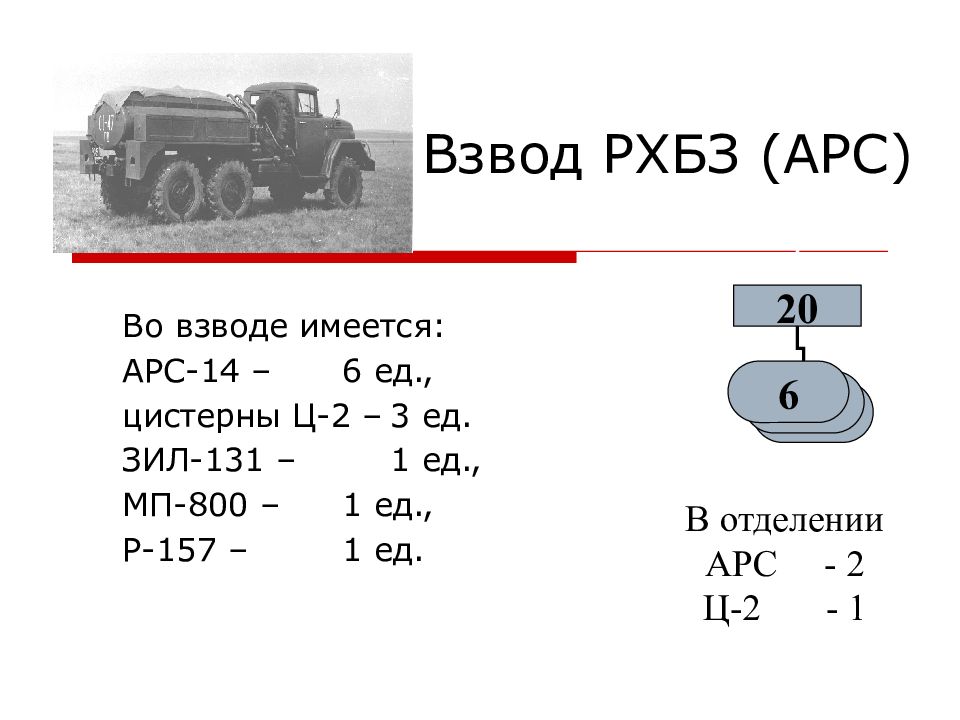 Взвод РХБЗ (АРС)

Во взводе имеется:
АРС-14 – 6 ед.,
цистерны Ц-2 – 3 ед.
ЗИЛ-131 – 1 ед.,
МП-800 – 1 ед.,
Р-157 – 1 ед.

20

6

В отделении
АРС - 2
Ц-2 - 1